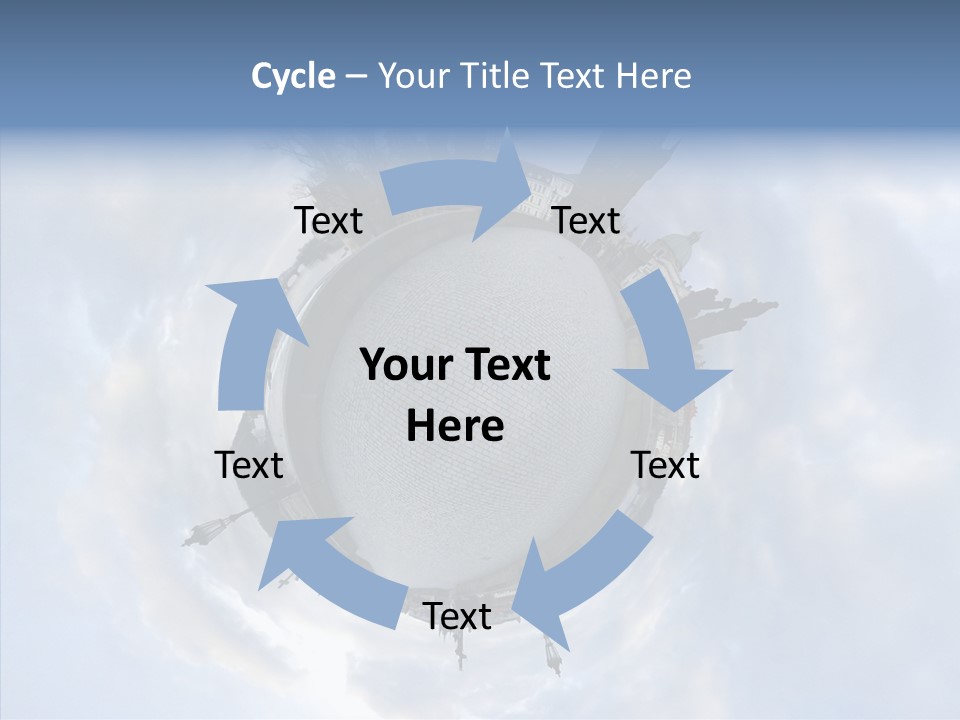 Cycle – Your Title Text Here

Text

Text

Your Text Here

Text

Text

Text